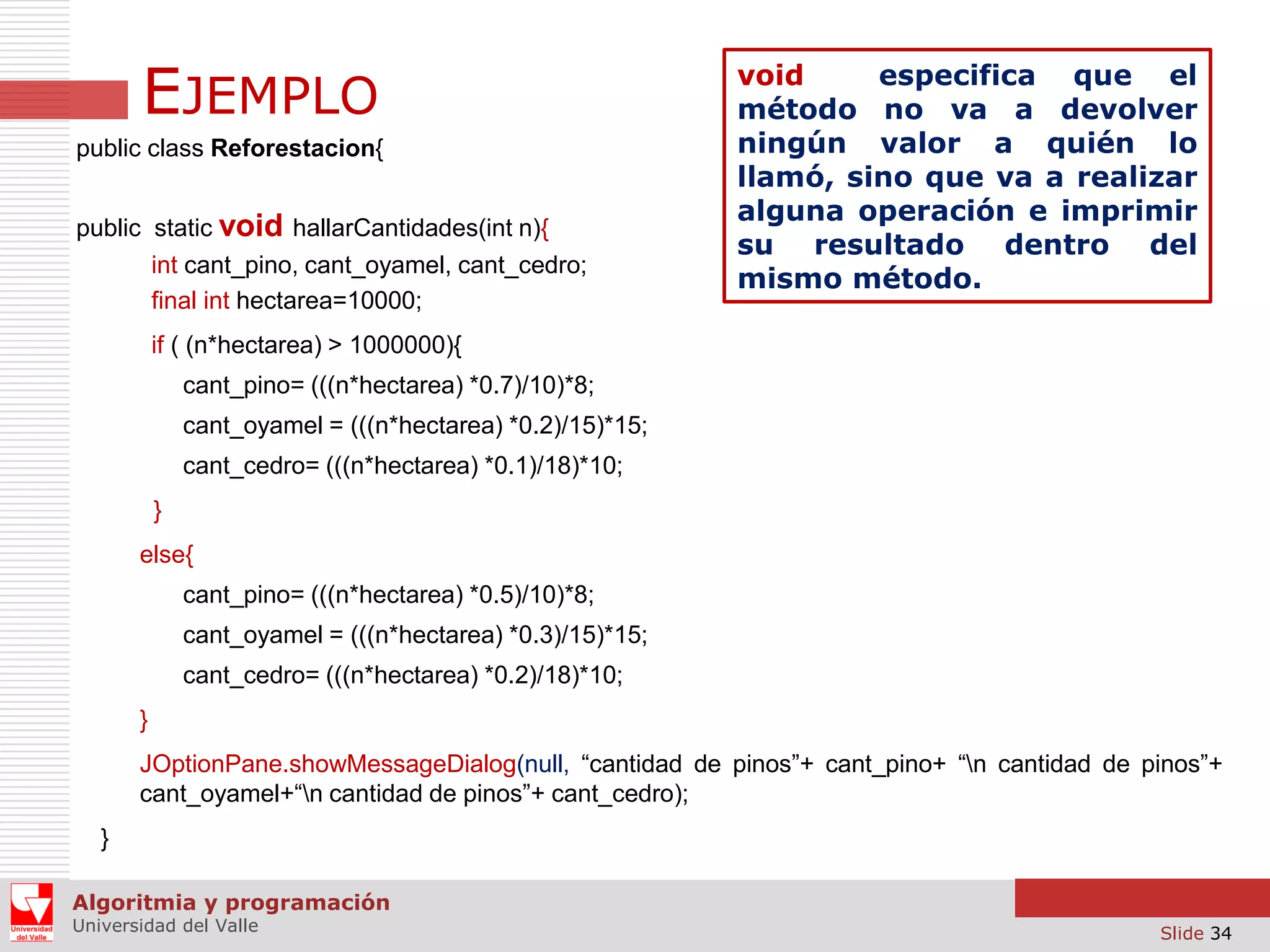 EJEMPLO

void especifica que el método no va a devolver ningún valor a quién lo llamó, sino que va a realizar alguna operación e imprimir su resultado dentro del mismo método.

public class Reforestacion{

public static void hallarCantidades(int n){
int cant_pino, cant_oyamel, cant_cedro;
final int hectarea=10000;
if ( (n*hectarea) > 1000000){
cant_pino= (((n*hectarea) *0.7)/10)*8;
cant_oyamel = (((n*hectarea) *0.2)/15)*15;
cant_cedro= (((n*hectarea) *0.1)/18)*10;
}
else{
cant_pino= (((n*hectarea) *0.5)/10)*8;
cant_oyamel = (((n*hectarea) *0.3)/15)*15;
cant_cedro= (((n*hectarea) *0.2)/18)*10;
}
JOptionPane.showMessageDialog(null, “cantidad de pinos”+ cant_pino+ “\n cantidad de pinos”+ cant_oyamel+“\n cantidad de pinos”+ cant_cedro);
}

Universidad del Valle
Algoritmia y programación
Universidad del Valle
Slide 34